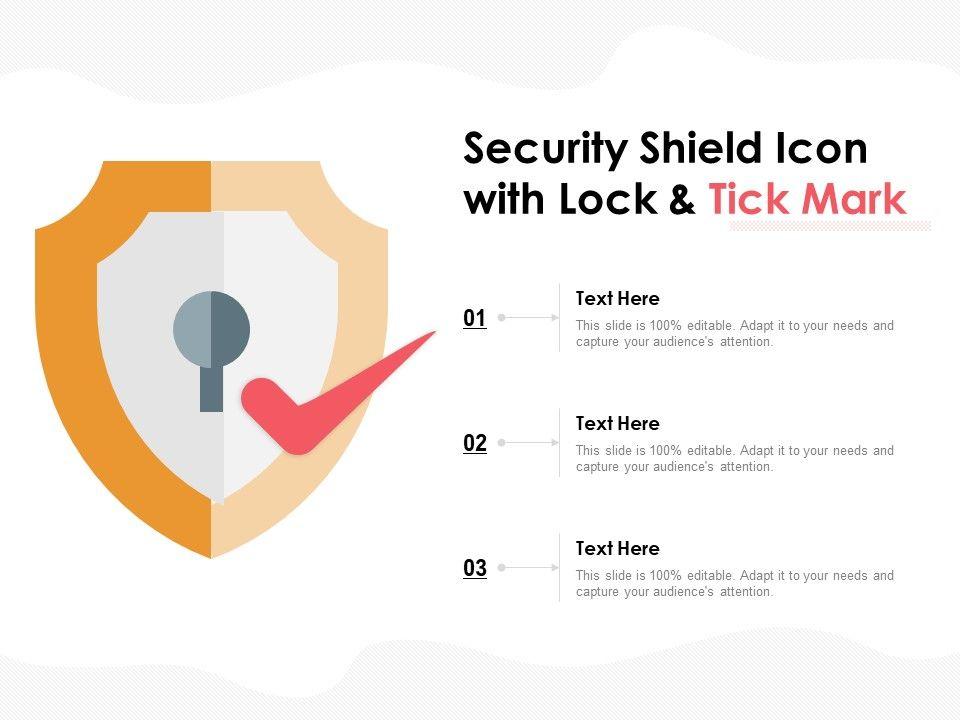 Security Shield Icon with Lock & Tick Mark

01

Text Here

This slide is 100% editable. Adapt it to your needs and capture your audience's attention.

02

Text Here

This slide is 100% editable. Adapt it to your needs and capture your audience's attention.

03

Text Here

This slide is 100% editable. Adapt it to your needs and capture your audience's attention.